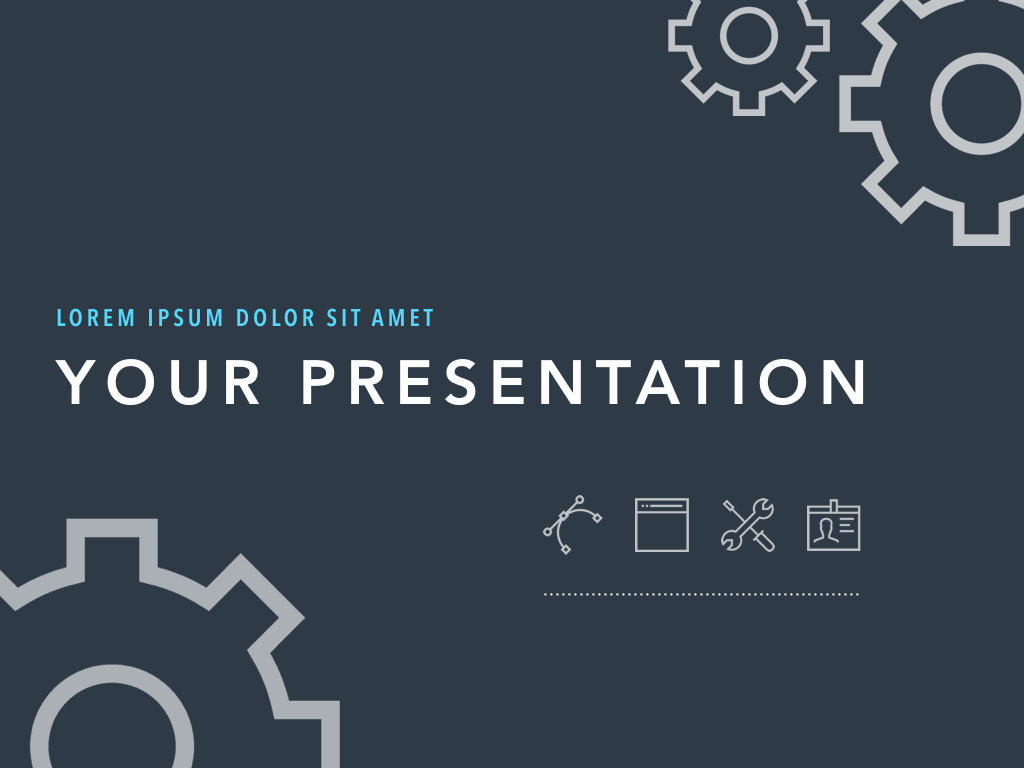 LOREM IPSUM DOLOR SIT AMET

YOUR PRESENTATION